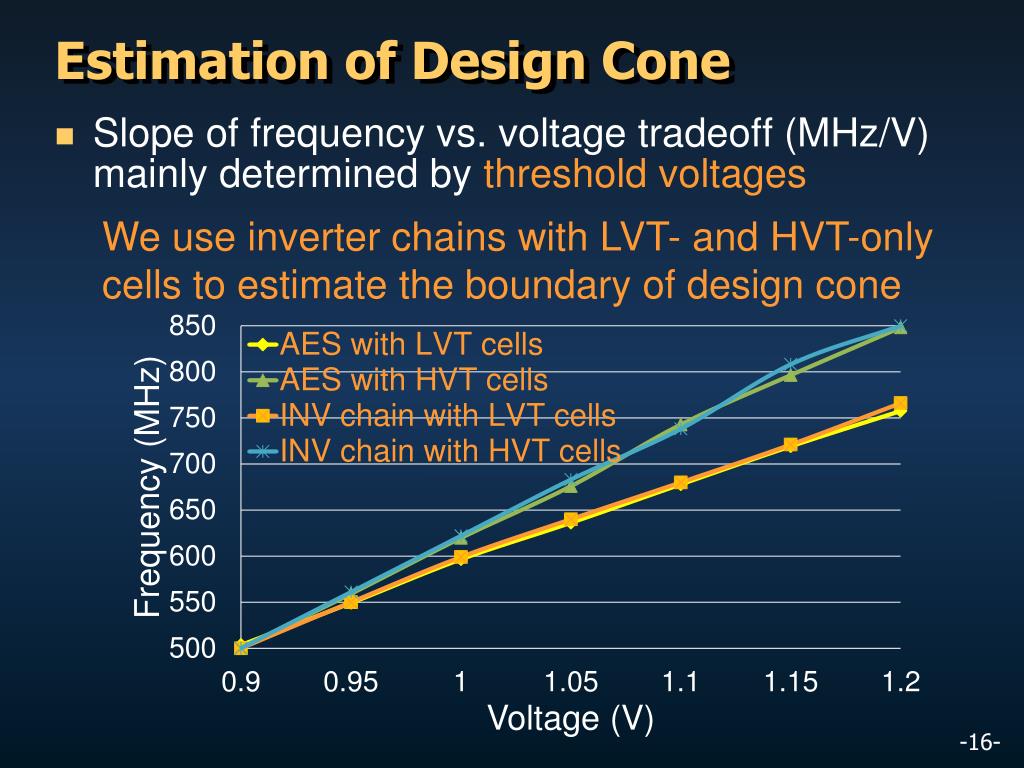 Estimation of Design Cone

Slope of frequency vs. voltage tradeoff (MHz/V) mainly determined by threshold voltages

We use inverter chains with LVT- and HVT-only cells to estimate the boundary of design cone

Frequency (MHz)

850
800
750
700
650
600
550
500

AES with LVT cells
AES with HVT cells
INV chain with LVT cells
INV chain with HVT cells

0.9 0.95 1 1.05 1.1 1.15 1.2

Voltage (V)

-16-